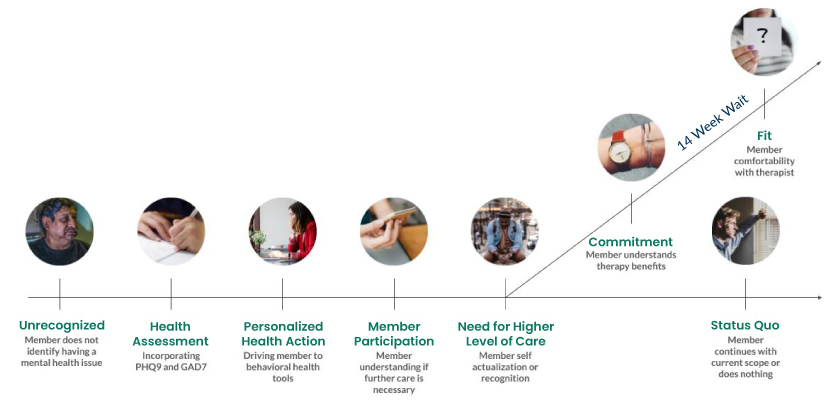 ?

14 Week Wait

Fit
Member comfortability with therapist

Commitment
Member understands therapy benefits

Unrecognized
Member does not identify having a mental health issue

Health Assessment
Incorporating PHQ9 and GAD7

Personalized Health Action
Driving member to behavioral health tools

Member Participation
Member understanding if further care is necessary

Need for Higher Level of Care
Member self actualization or recognition

Status Quo
Member continues with current scope or does nothing